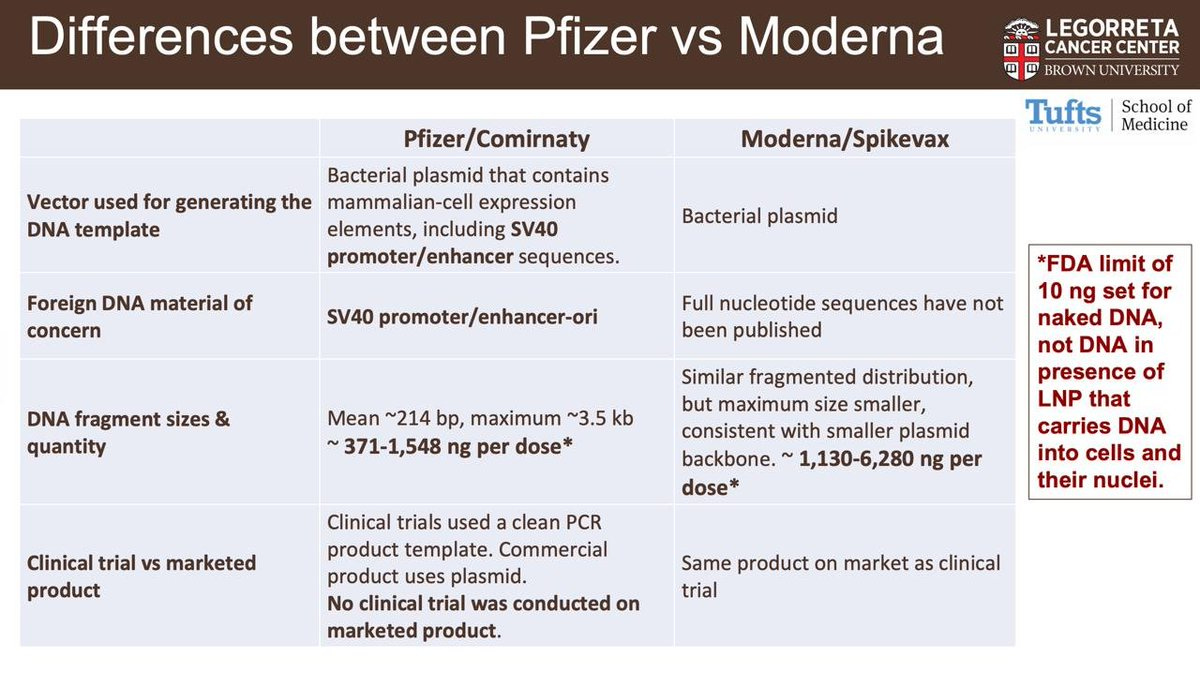 Differences between Pfizer vs Moderna

LEGORRETA CANCER CENTER
BROWN UNIVERSITY

Tufts UNIVERSITY | School of Medicine

| | Pfizer/Comirnaty | Moderna/Spikevax |
|---|---|---|
| Vector used for generating the DNA template | Bacterial plasmid that contains mammalian-cell expression elements, including SV40 promoter/enhancer sequences. | Bacterial plasmid |
| Foreign DNA material of concern | SV40 promoter/enhancer-ori | Full nucleotide sequences have not been published |
| DNA fragment sizes & quantity | Mean ~214 bp, maximum ~3.5 kb ~ 371-1,548 ng per dose* | Similar fragmented distribution, but maximum size smaller, consistent with smaller plasmid backbone. ~ 1,130-6,280 ng per dose* |
| Clinical trial vs marketed product | Clinical trials used a clean PCR product template. Commercial product uses plasmid. No clinical trial was conducted on marketed product. | Same product on market as clinical trial |

*FDA limit of 10 ng set for naked DNA, not DNA in presence of LNP that carries DNA into cells and their nuclei.